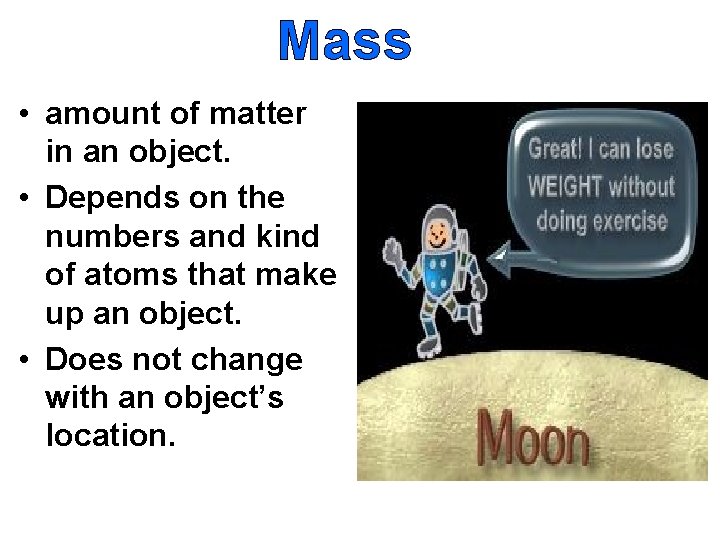 Mass

• amount of matter in an object.
• Depends on the numbers and kind of atoms that make up an object.
• Does not change with an object's location.

Great! I can lose WEIGHT without doing exercise

Moon